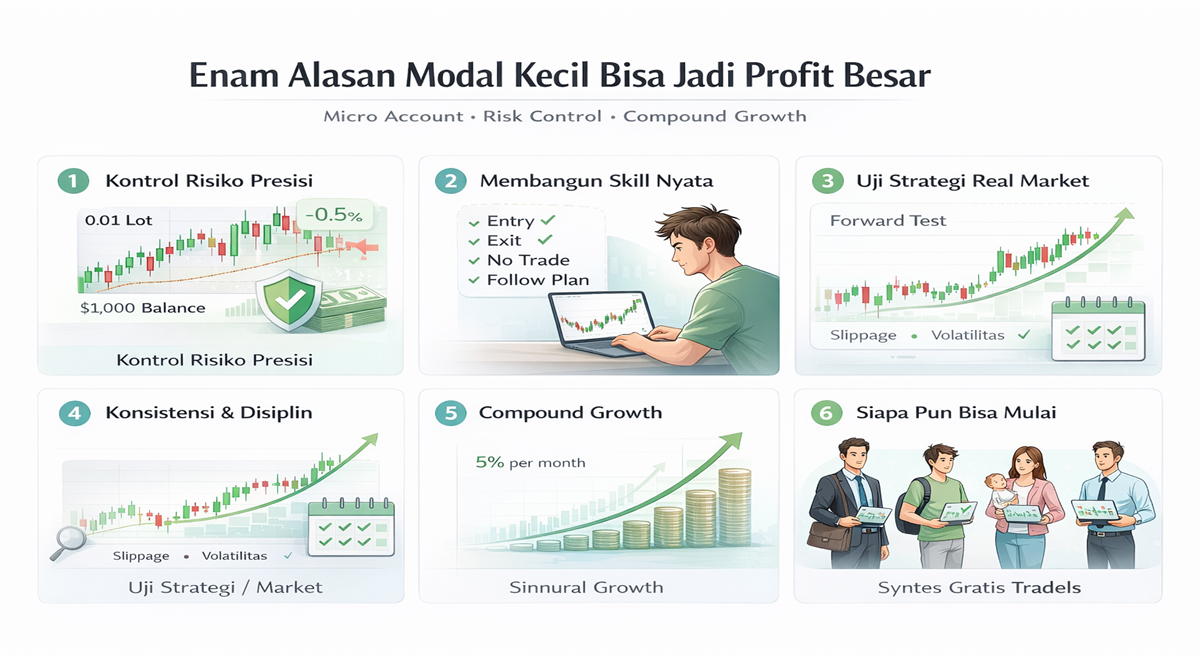 Enam Alasan Modal Kecil Bisa Jadi Profit Besar

Micro Account • Risk Control • Compound Growth

1 Kontrol Risiko Presisi

0.01 Lot

-0.5%

$1,000 Balance

Kontrol Risiko Presisi

2 Membangun Skill Nyata

Entry ✓
Exit ✓
No Trade
Follow Plan

3 Uji Strategi Real Market

Forward Test

Slippage • Volatilitas ✓

4 Konsistensi & Disiplin

Slippage • Volatilitas ✓

Uji Strategi / Market

5 Compound Growth

5% per month

Sinnural Growth

6 Siapa Pun Bisa Mulai

Syntes Gratis Tradels